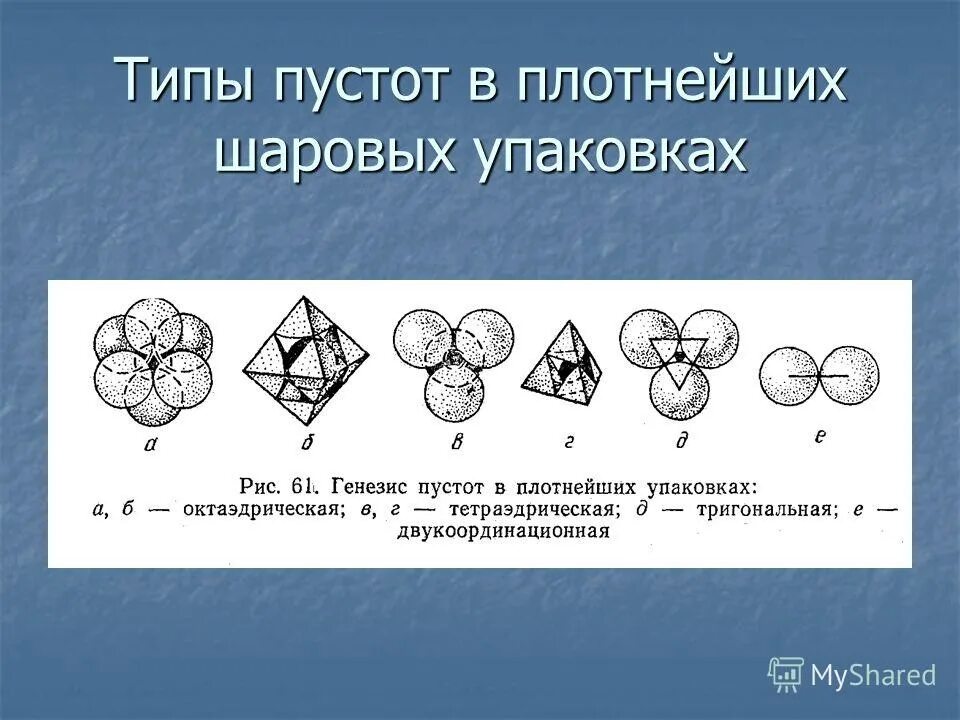 Типы пустот в плотнейших шаровых упаковках

а

б

в

г

д

е

Рис. 61. Генезис пустот в плотнейших упаковках: а, б — октаэдрическая; в, г — тетраэдрическая; д — тригональная; е — двукоординационная

MyShared